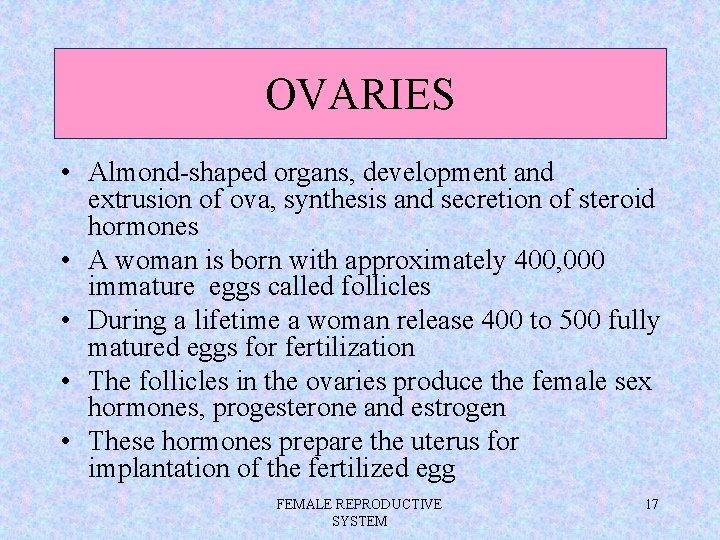 OVARIES

• Almond-shaped organs, development and extrusion of ova, synthesis and secretion of steroid hormones
• A woman is born with approximately 400,000 immature eggs called follicles
• During a lifetime a woman release 400 to 500 fully matured eggs for fertilization
• The follicles in the ovaries produce the female sex hormones, progesterone and estrogen
• These hormones prepare the uterus for implantation of the fertilized egg

FEMALE REPRODUCTIVE SYSTEM

17